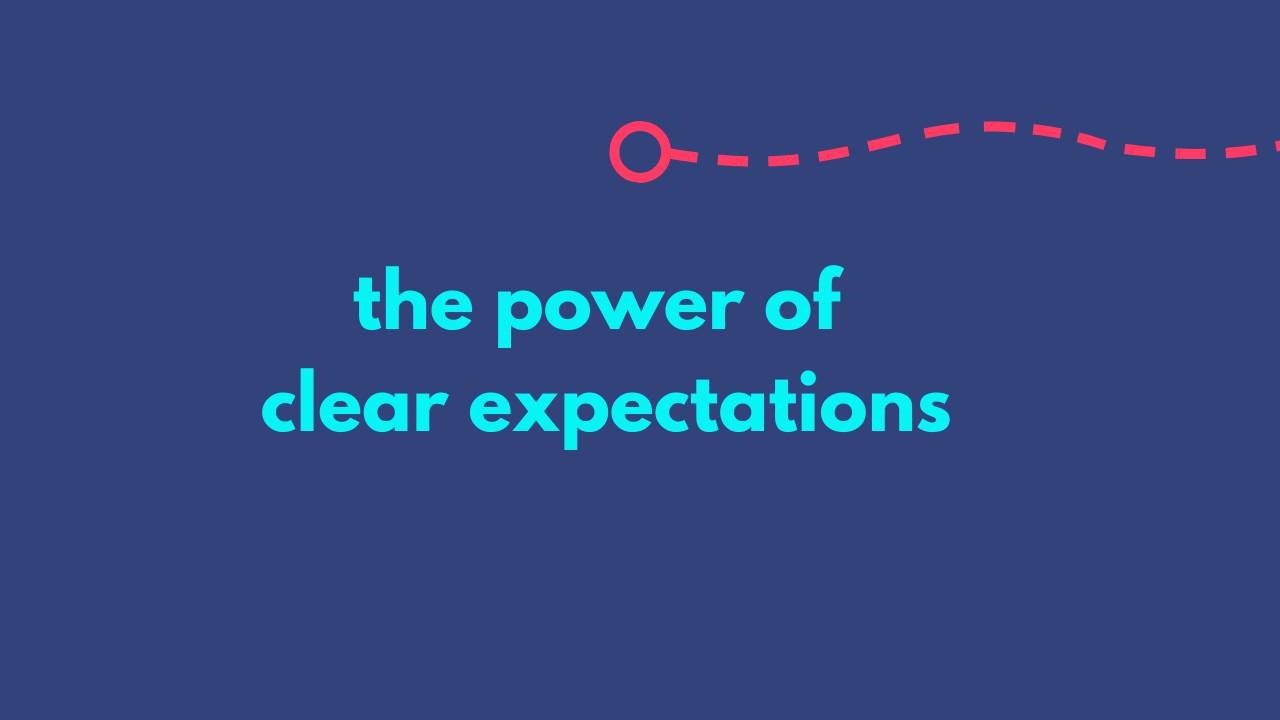 the power of
clear expectations